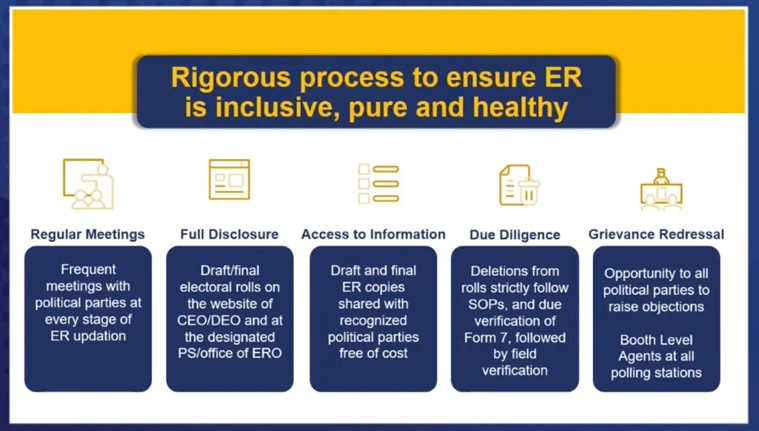 Rigorous process to ensure ER is inclusive, pure and healthy

Regular Meetings

Frequent meetings with political parties at every stage of ER updation

Full Disclosure

Draft/final electoral rolls on the website of CEO/DEO and at the designated PS/office of ERO

Access to Information

Draft and final ER copies shared with recognized political parties free of cost

Due Diligence

Deletions from rolls strictly follow SOPs, and due verification of Form 7, followed by field verification

Grievance Redressal

Opportunity to all political parties to raise objections

Booth Level Agents at all polling stations